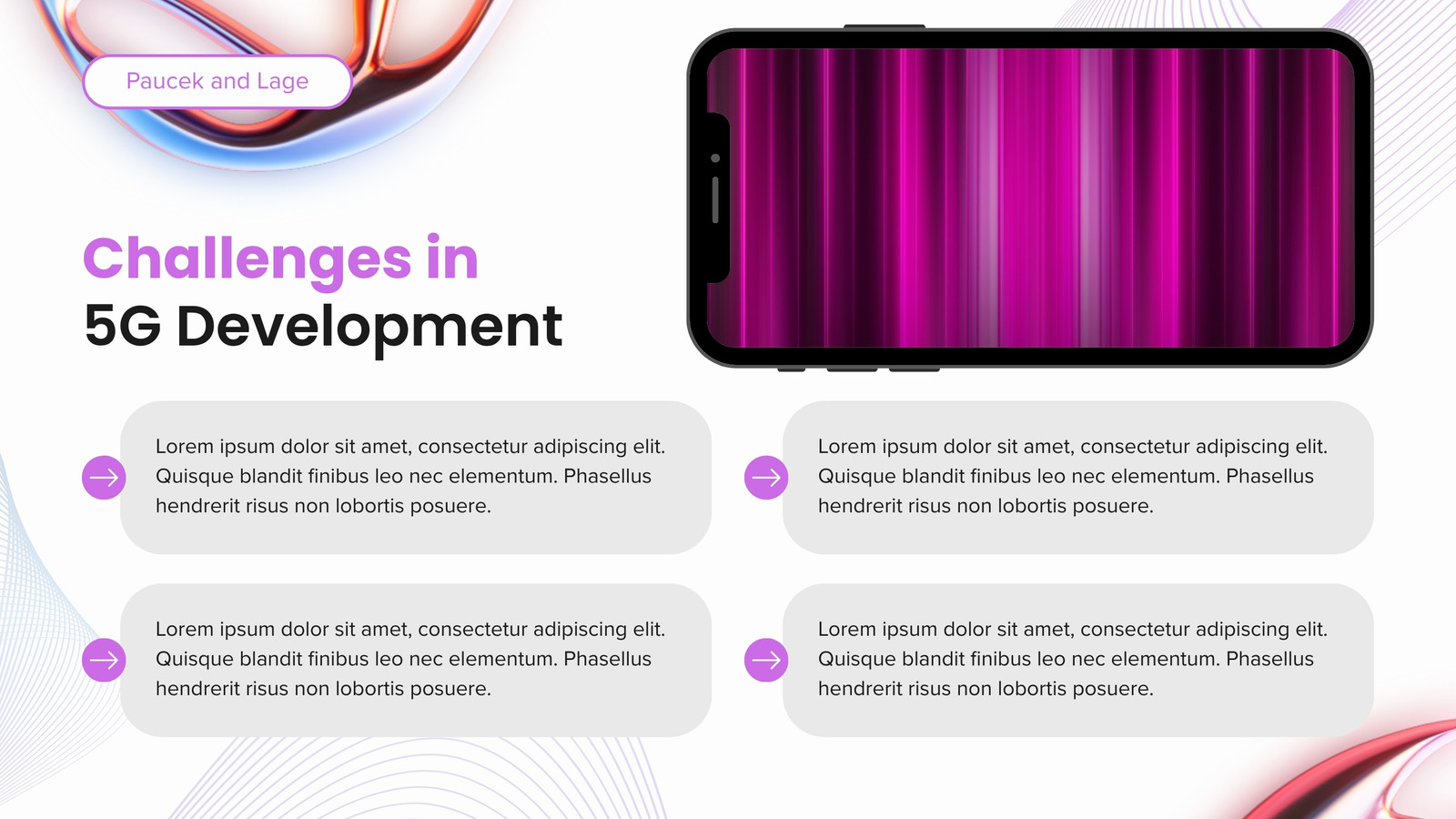 Paucek and Lage

Challenges in
5G Development

Lorem ipsum dolor sit amet, consectetur adipiscing elit. Quisque blandit finibus leo nec elementum. Phasellus hendrerit risus non lobortis posuere.

Lorem ipsum dolor sit amet, consectetur adipiscing elit. Quisque blandit finibus leo nec elementum. Phasellus hendrerit risus non lobortis posuere.

Lorem ipsum dolor sit amet, consectetur adipiscing elit. Quisque blandit finibus leo nec elementum. Phasellus hendrerit risus non lobortis posuere.

Lorem ipsum dolor sit amet, consectetur adipiscing elit. Quisque blandit finibus leo nec elementum. Phasellus hendrerit risus non lobortis posuere.